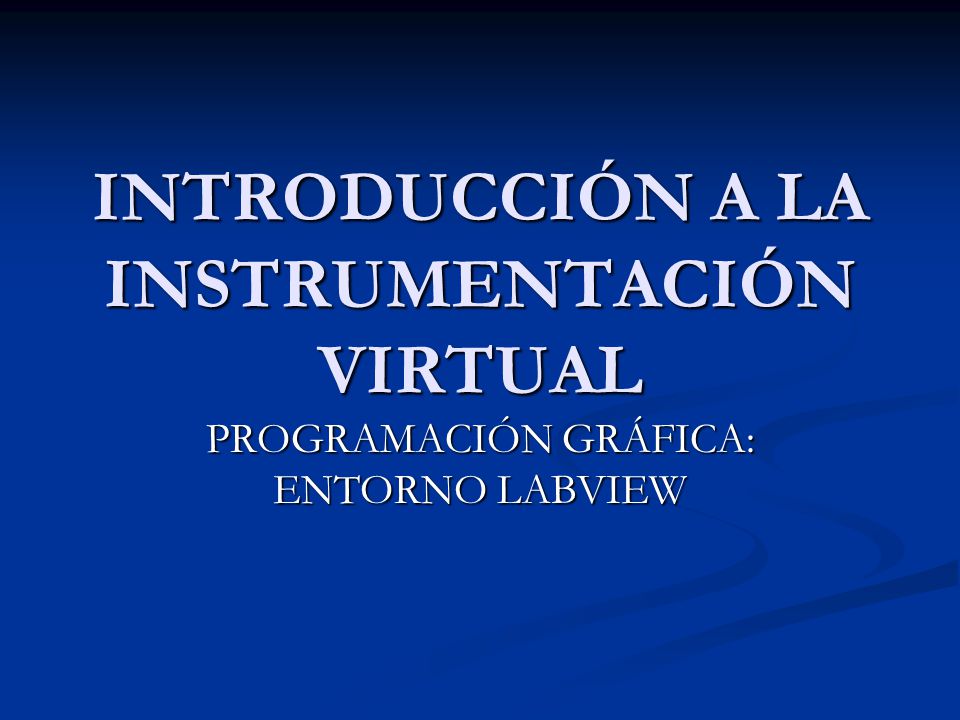 INTRODUCCIÓN A LA INSTRUMENTACIÓN VIRTUAL

PROGRAMACIÓN GRÁFICA: ENTORNO LABVIEW